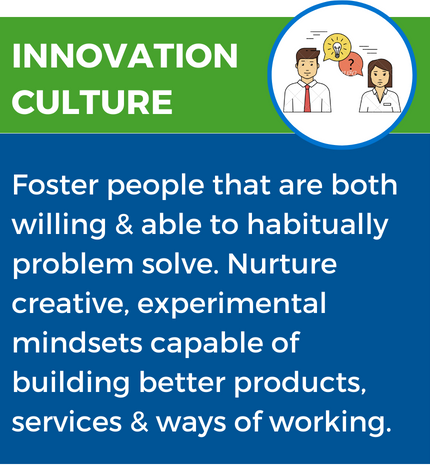 INNOVATION CULTURE

?

Foster people that are both willing & able to habitually problem solve. Nurture creative, experimental mindsets capable of building better products, services & ways of working.